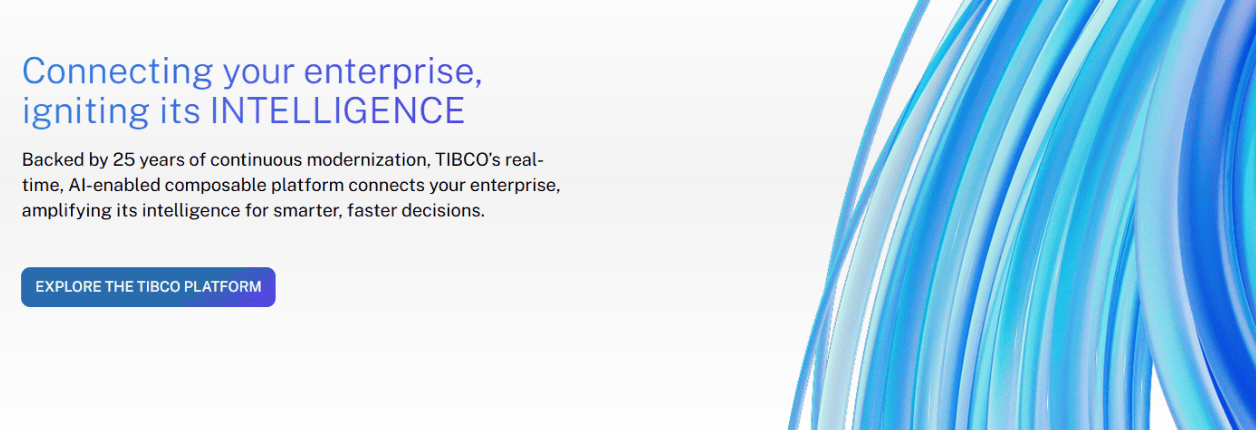 Connecting your enterprise, igniting its INTELLIGENCE

Backed by 25 years of continuous modernization, TIBCO's real-time, AI-enabled composable platform connects your enterprise, amplifying its intelligence for smarter, faster decisions.

EXPLORE THE TIBCO PLATFORM